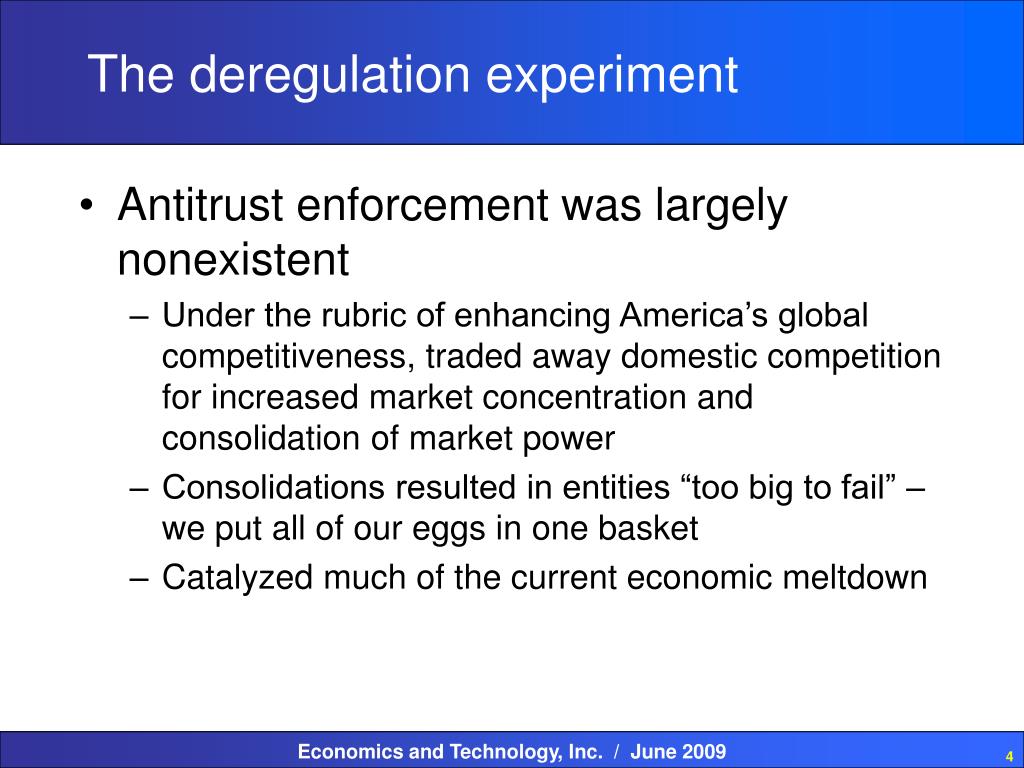 The deregulation experiment

• Antitrust enforcement was largely nonexistent
– Under the rubric of enhancing America’s global competitiveness, traded away domestic competition for increased market concentration and consolidation of market power
– Consolidations resulted in entities “too big to fail” – we put all of our eggs in one basket
– Catalyzed much of the current economic meltdown

Economics and Technology, Inc. / June 2009

4